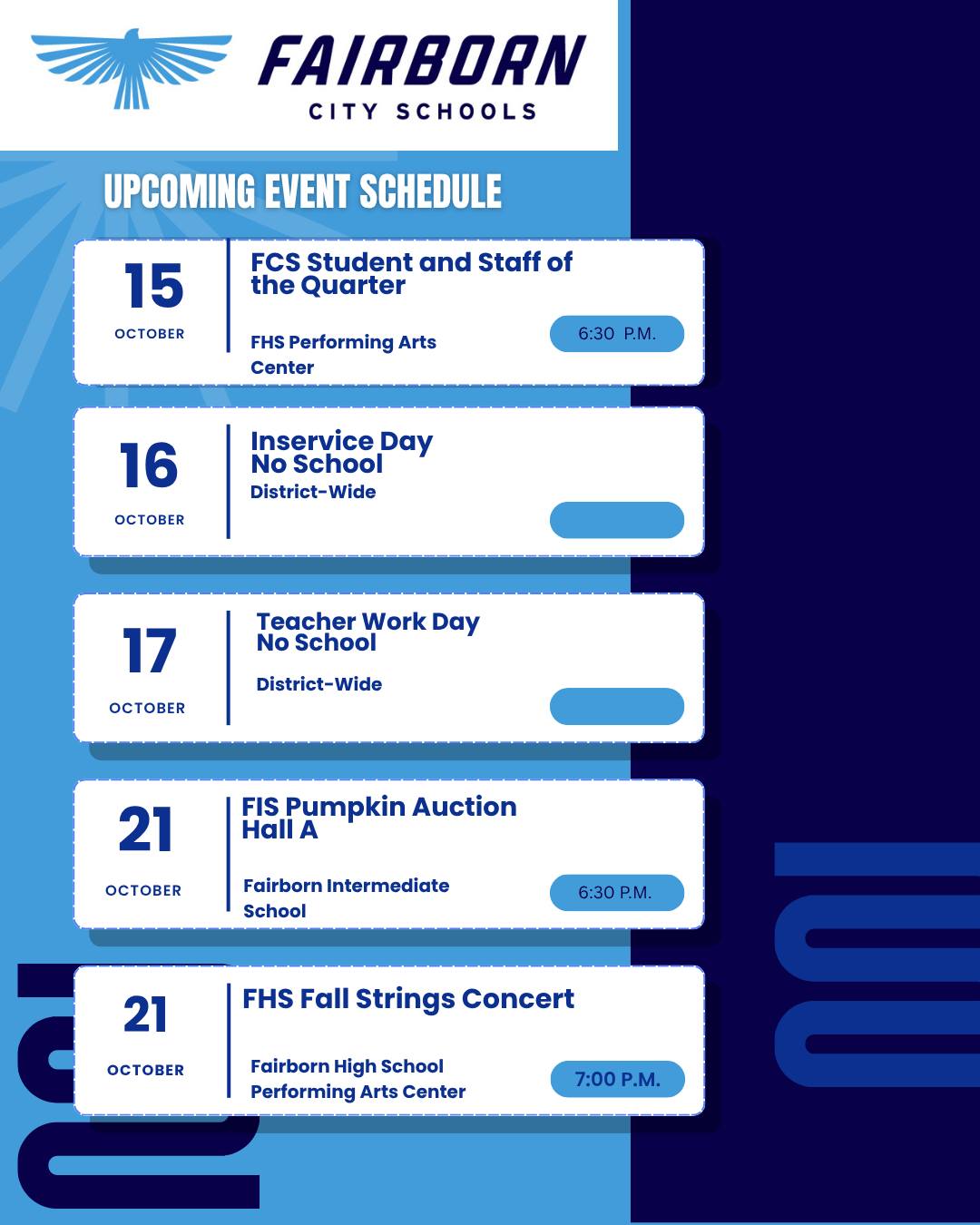 FAIRBORN
CITY SCHOOLS

UPCOMING EVENT SCHEDULE

15
OCTOBER
FCS Student and Staff of the Quarter
FHS Performing Arts Center
6:30 P.M.

16
OCTOBER
Inservice Day No School
District-Wide

17
OCTOBER
Teacher Work Day No School
District-Wide

21
OCTOBER
FIS Pumpkin Auction Hall A
Fairborn Intermediate School
6:30 P.M.

21
OCTOBER
FHS Fall Strings Concert
Fairborn High School Performing Arts Center
7:00 P.M.